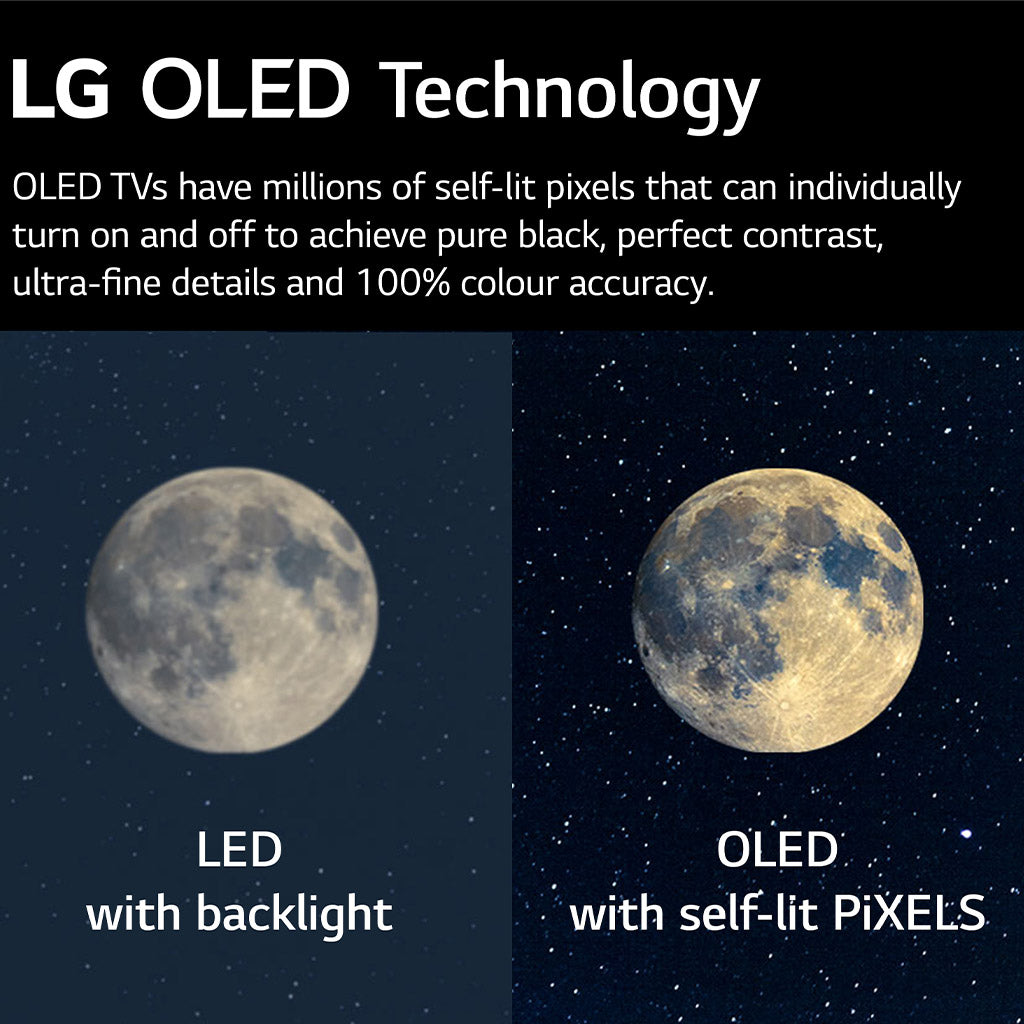 LG OLED Technology

OLED TVs have millions of self-lit pixels that can individually turn on and off to achieve pure black, perfect contrast, ultra-fine details and 100% colour accuracy.

LED
with backlight

OLED
with self-lit PiXELS